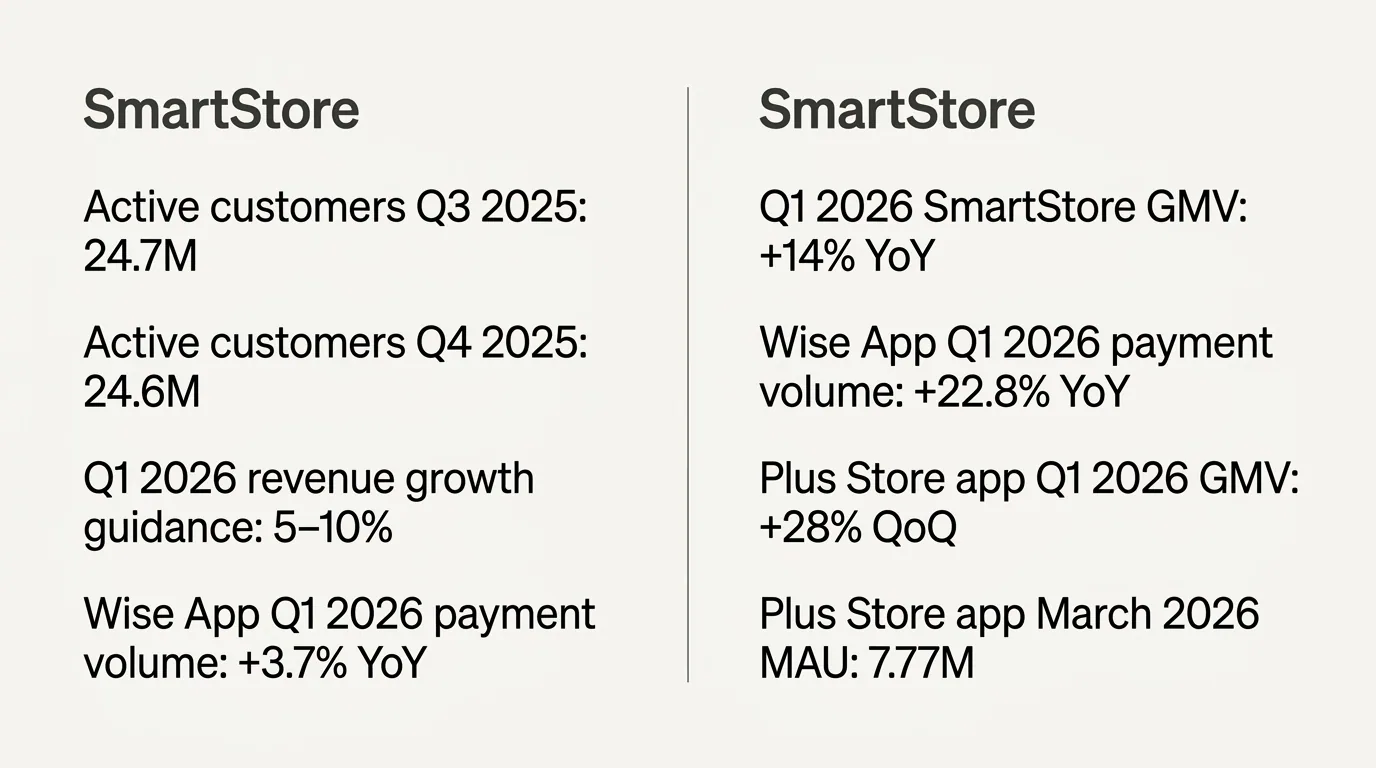 SmartStore

Active customers Q3 2025: 24.7M

Active customers Q4 2025: 24.6M

Q1 2026 revenue growth guidance: 5–10%

Wise App Q1 2026 payment volume: +3.7% YoY

SmartStore

Q1 2026 SmartStore GMV: +14% YoY

Wise App Q1 2026 payment volume: +22.8% YoY

Plus Store app Q1 2026 GMV: +28% QoQ

Plus Store app March 2026 MAU: 7.77M